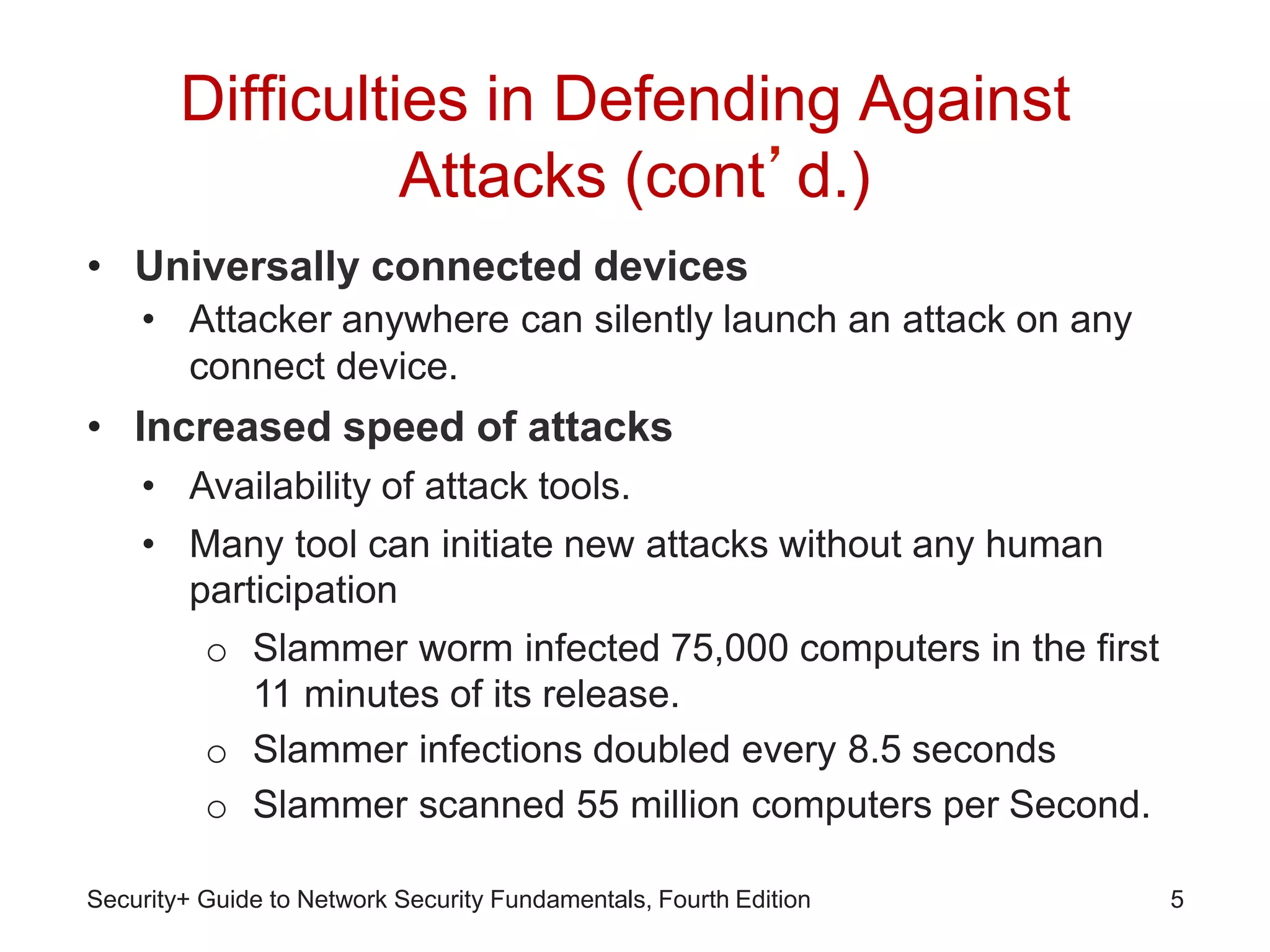 Difficulties in Defending Against Attacks (cont’d.)

• Universally connected devices
  • Attacker anywhere can silently launch an attack on any connect device.
• Increased speed of attacks
  • Availability of attack tools.
  • Many tool can initiate new attacks without any human participation
    o Slammer worm infected 75,000 computers in the first 11 minutes of its release.
    o Slammer infections doubled every 8.5 seconds
    o Slammer scanned 55 million computers per Second.

Security+ Guide to Network Security Fundamentals, Fourth Edition

5